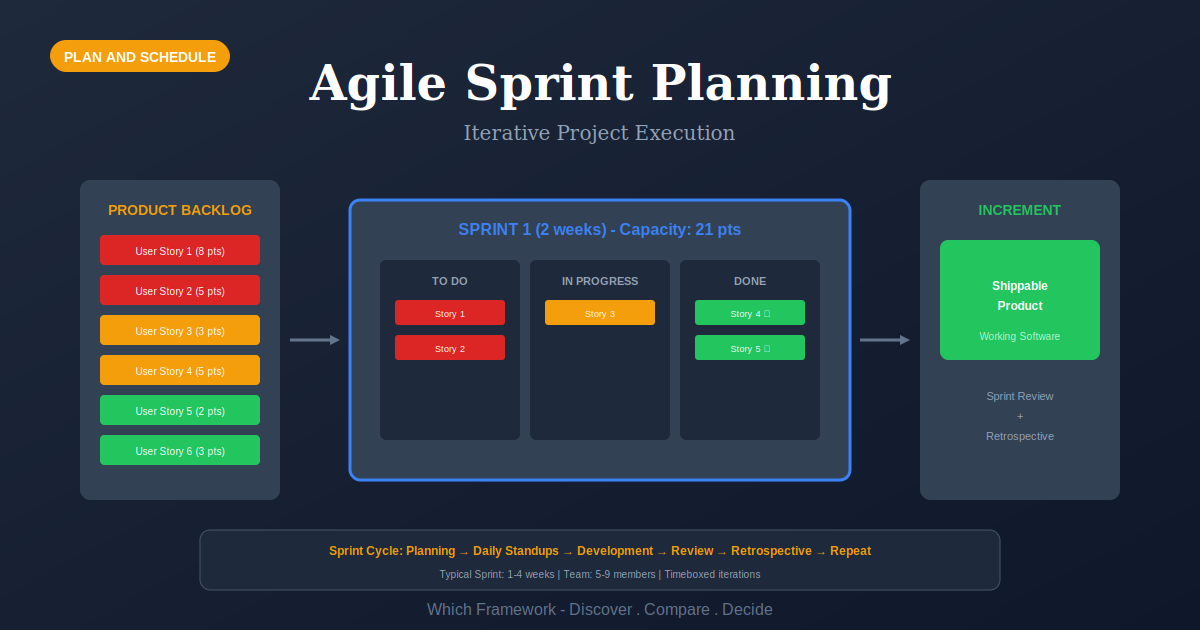 PLAN AND SCHEDULE

Agile Sprint Planning

Iterative Project Execution

PRODUCT BACKLOG

User Story 1 (8 pts)

User Story 2 (5 pts)

User Story 3 (3 pts)

User Story 4 (5 pts)

User Story 5 (2 pts)

User Story 6 (3 pts)

SPRINT 1 (2 weeks) - Capacity: 21 pts

TO DO

Story 1

Story 2

IN PROGRESS

Story 3

DONE

Story 4 □

Story 5 □

INCREMENT

Shippable Product

Working Software

Sprint Review
+
Retrospective

Sprint Cycle: Planning → Daily Standups → Development → Review → Retrospective → Repeat

Typical Sprint: 1-4 weeks | Team: 5-9 members | Timeboxed iterations

Which Framework - Discover . Compare . Decide